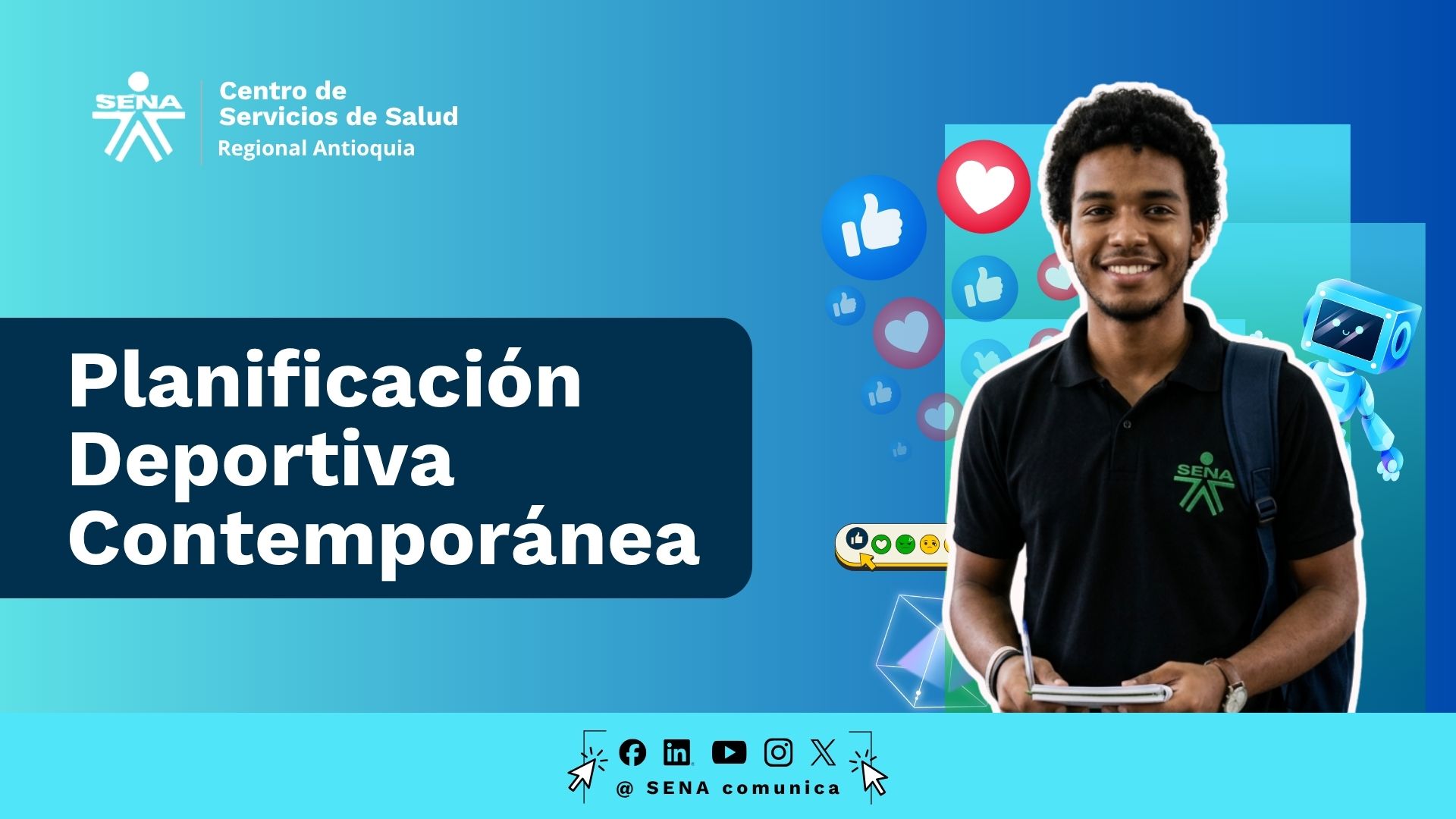 SENA

Centro de Servicios de Salud
Regional Antioquia

Planificación Deportiva Contemporánea

SENA

@ SENA comunica